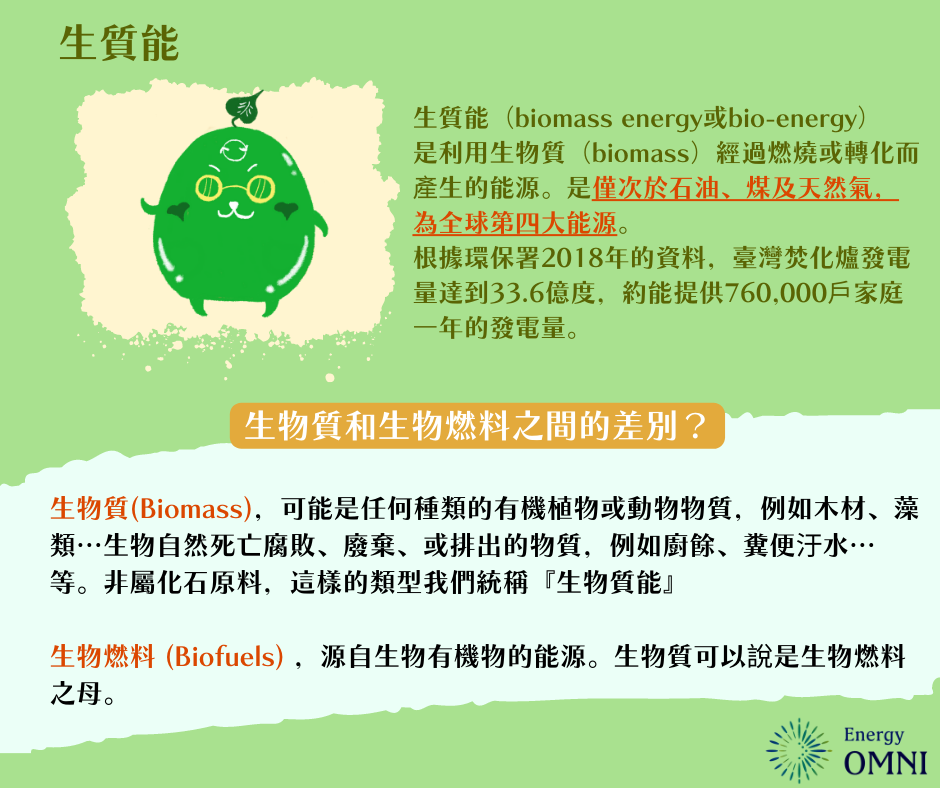 生質能

生質能（biomass energy或bio-energy）是利用生物質（biomass）經過燃燒或轉化而產生的能源。是僅次於石油、煤及天然氣，為全球第四大能源。
根據環保署2018年的資料，臺灣焚化爐發電量達到33.6億度，約能提供760,000戶家庭一年的發電量。

生物質和生物燃料之間的差別？

生物質(Biomass)，可能是任何種類的有機植物或動物物質，例如木材、藻類…生物自然死亡腐敗、廢棄、或排出的物質，例如廚餘、糞便汙水…等。非屬化石原料，這樣的類型我們統稱『生物質能』

生物燃料 (Biofuels)，源自生物有機物的能源。生物質可以說是生物燃料之母。

Energy
OMNI